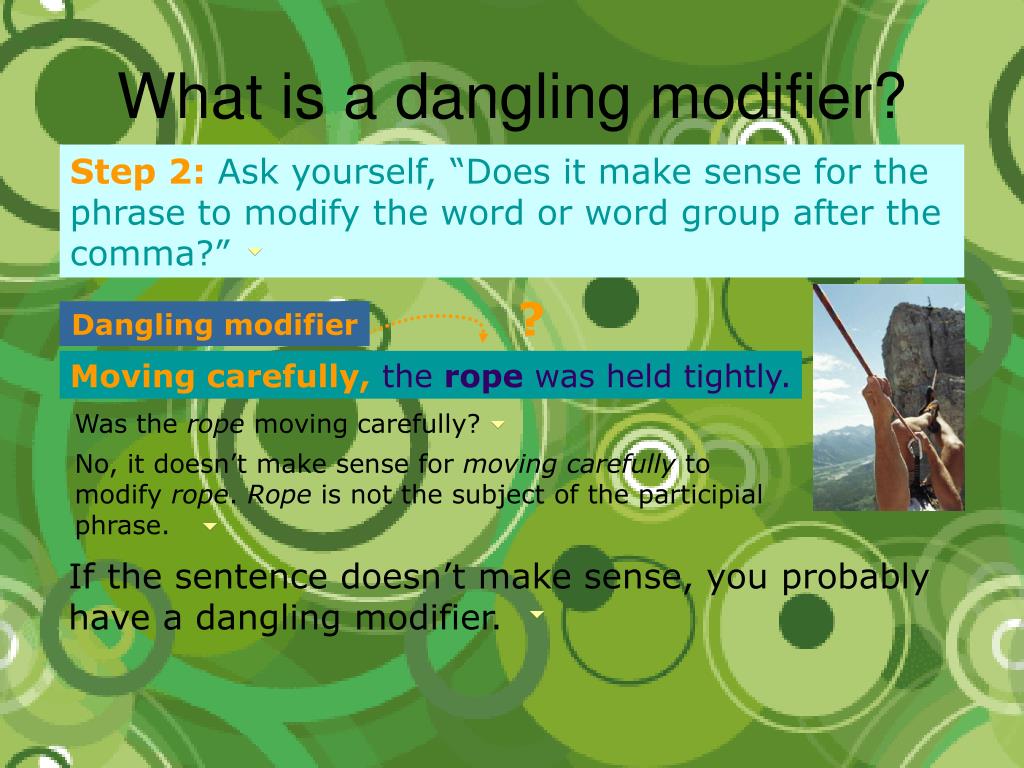 What is a dangling modifier?

Step 2: Ask yourself, “Does it make sense for the phrase to modify the word or word group after the comma?”

Dangling modifier

?

Moving carefully, the rope was held tightly.

Was the rope moving carefully?

No, it doesn’t make sense for moving carefully to modify rope. Rope is not the subject of the participial phrase.

If the sentence doesn’t make sense, you probably have a dangling modifier.